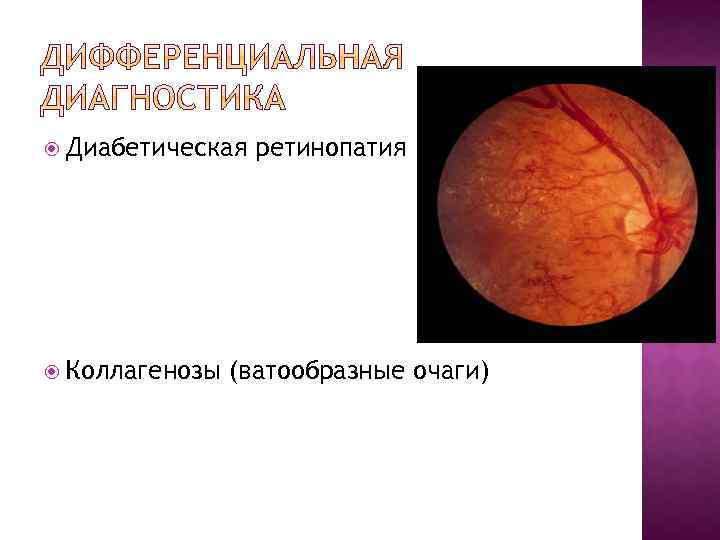 ДИФФЕРЕНЦИАЛЬНАЯ ДИАГНОСТИКА

Диабетическая ретинопатия

Коллагенозы (ватообразные очаги)